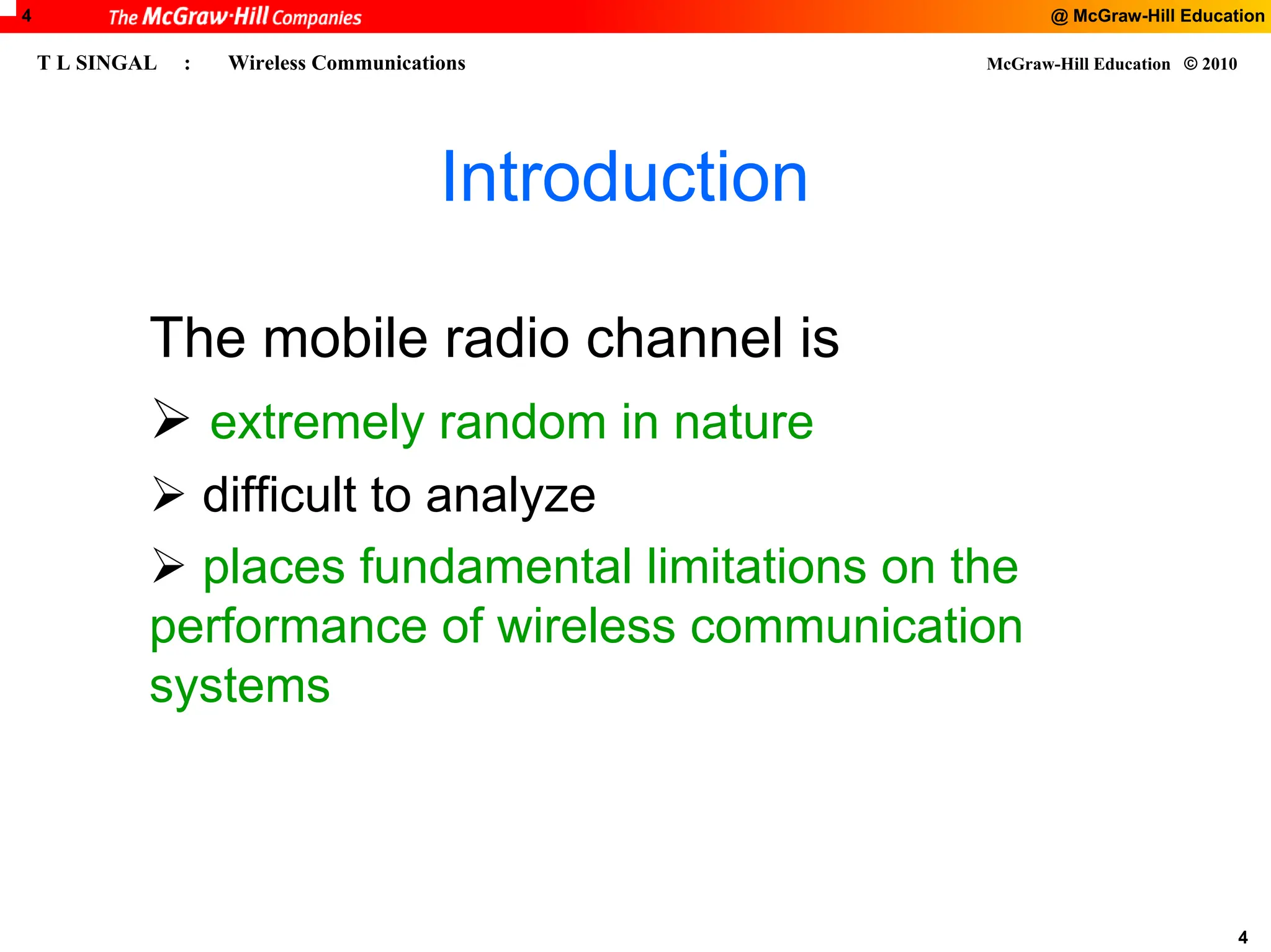 4 The McGraw·Hill Companies @ McGraw-Hill Education

T L SINGAL : Wireless Communications McGraw-Hill Education © 2010

Introduction

The mobile radio channel is

➢ extremely random in nature

➢ difficult to analyze

➢ places fundamental limitations on the performance of wireless communication systems

4